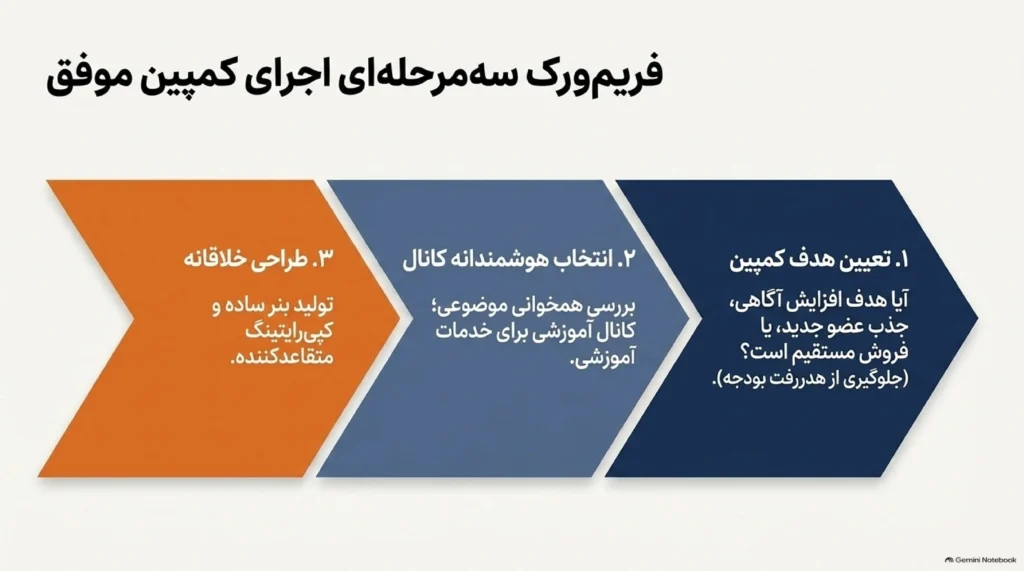 فریم‌ورک سه‌مرحله‌ای اجرای کمپین موفق

۱. تعیین هدف کمپین

آیا هدف افزایش آگاهی، جذب عضو جدید، یا فروش مستقیم است؟ (جلوگیری از هدررفت بودجه).

۲. انتخاب هوشمندانه کانال

بررسی همخوانی موضوعی؛ کانال آموزشی برای خدمات آموزشی.

۳. طراحی خلاقانه

تولید بنر ساده و کپی‌رایتینگ متقاعدکننده.

Gemini Notebook